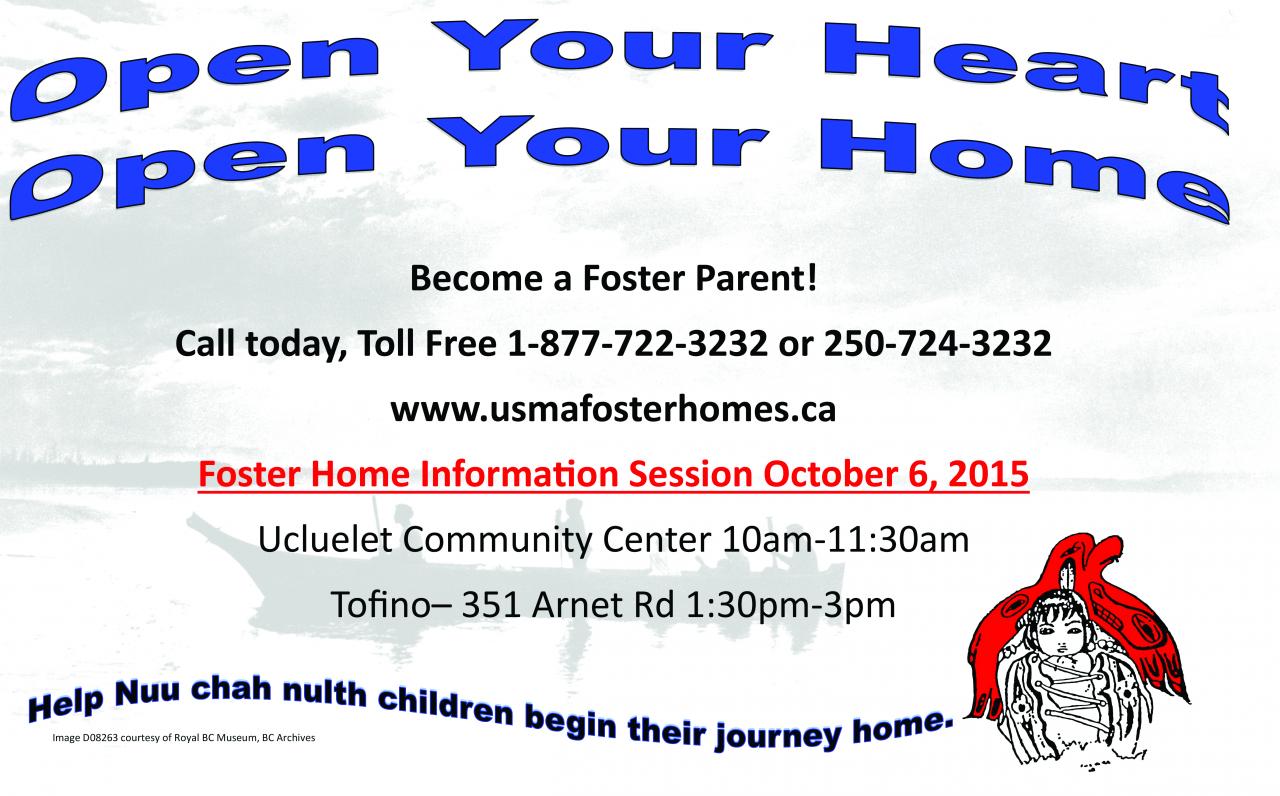 Open Your Heart
Open Your Home

Become a Foster Parent!

Call today, Toll Free 1-877-722-3232 or 250-724-3232

www.usmafosterhomes.ca

Foster Home Information Session October 6, 2015

Ucluelet Community Center 10am-11:30am

Tofino– 351 Arnet Rd 1:30pm-3pm

Help Nuu chah nulth children begin their journey home.

Image D08263 courtesy of Royal BC Museum, BC Archives